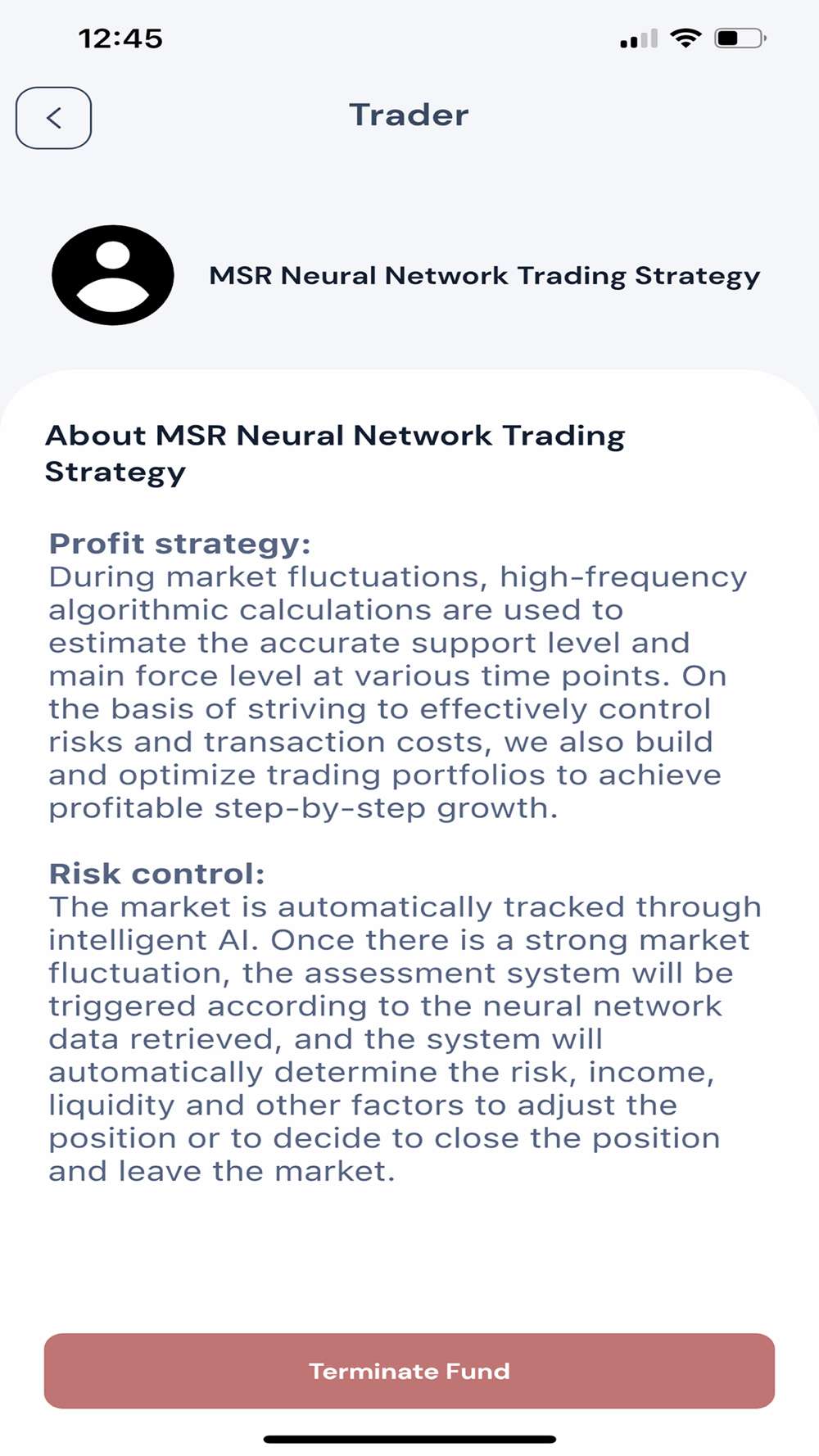 12:45

Trader

MSR Neural Network Trading Strategy

About MSR Neural Network Trading Strategy

Profit strategy:
During market fluctuations, high-frequency algorithmic calculations are used to estimate the accurate support level and main force level at various time points. On the basis of striving to effectively control risks and transaction costs, we also build and optimize trading portfolios to achieve profitable step-by-step growth.

Risk control:
The market is automatically tracked through intelligent AI. Once there is a strong market fluctuation, the assessment system will be triggered according to the neural network data retrieved, and the system will automatically determine the risk, income, liquidity and other factors to adjust the position or to decide to close the position and leave the market.

Terminate Fund